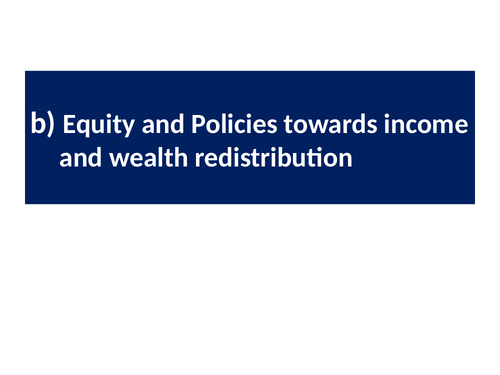 b) Equity and Policies towards income and wealth redistribution